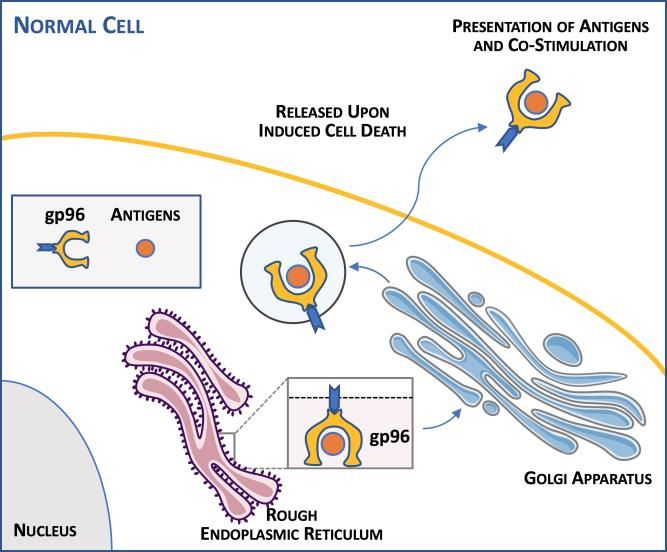 NORMAL CELL

PRESENTATION OF ANTIGENS AND CO-STIMULATION

RELEASED UPON INDUCED CELL DEATH

gp96

ANTIGENS

gp96

GOLGI APPARATUS

ROUGH ENDOPLASMIC RETICULUM

NUCLEUS